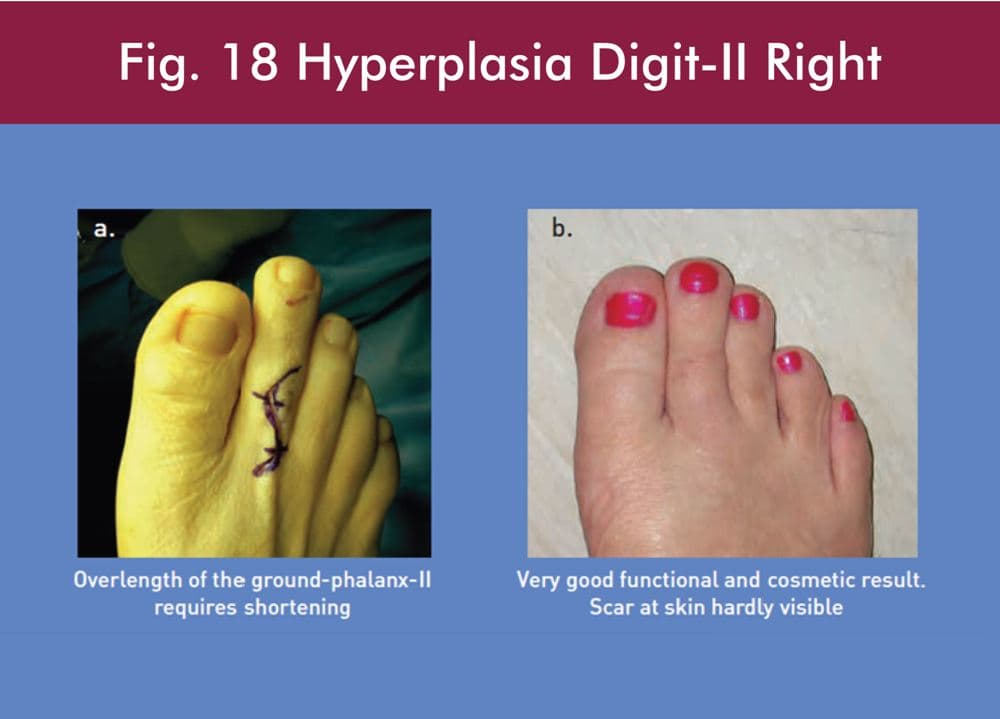 Fig. 18 Hyperplasia Digit-II Right

a.

Overlength of the ground-phalanx-II requires shortening

b.

Very good functional and cosmetic result. Scar at skin hardly visible